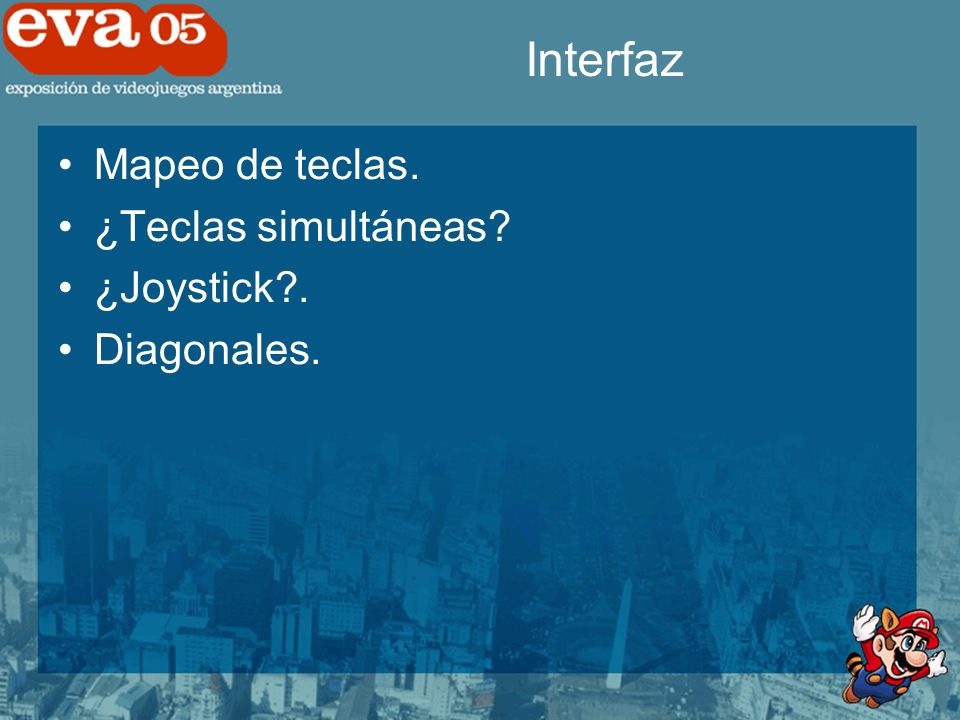 eva 05
exposición de videojuegos argentina

Interfaz

• Mapeo de teclas.
• ¿Teclas simultáneas?
• ¿Joystick?.
• Diagonales.